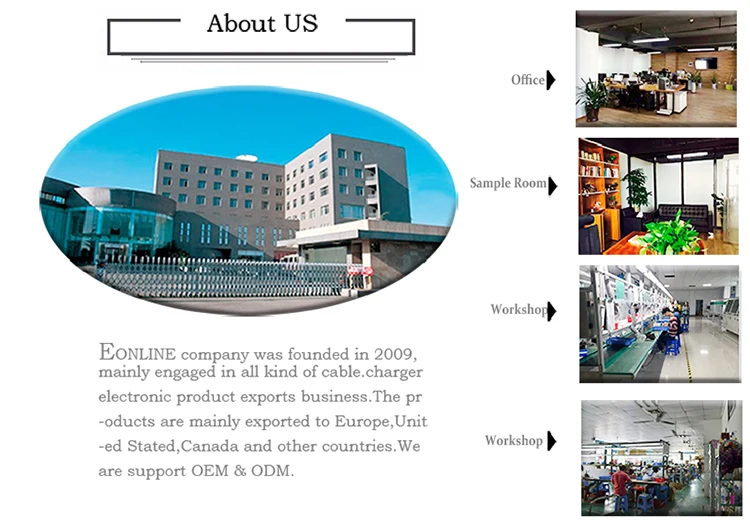 About US

EONLINE company was founded in 2009, mainly engaged in all kind of cable.charger electronic product exports business.The products are mainly exported to Europe,United Stated,Canada and other countries.We are support OEM & ODM.

Office

Sample Room

Workshop

Workshop